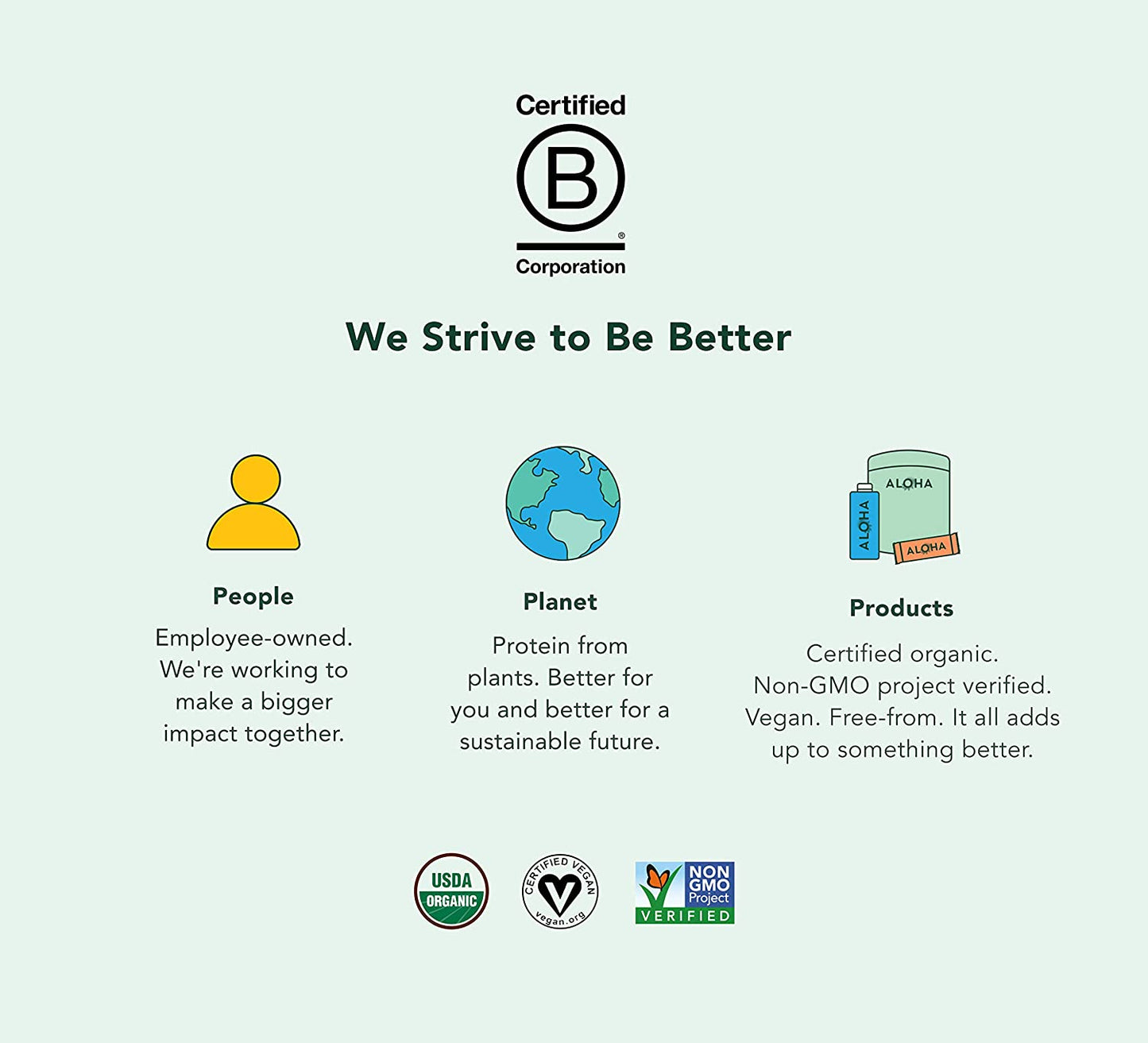 Certified
B
Corporation

We Strive to Be Better

People
Employee-owned. We're working to make a bigger impact together.

Planet
Protein from plants. Better for you and better for a sustainable future.

ALOHA
ALOHA
ALOHA

Products
Certified organic. Non-GMO project verified. Vegan. Free-from. It all adds up to something better.

USDA ORGANIC

CERTIFIED VEGAN vegan.org

NON GMO Project VERIFIED